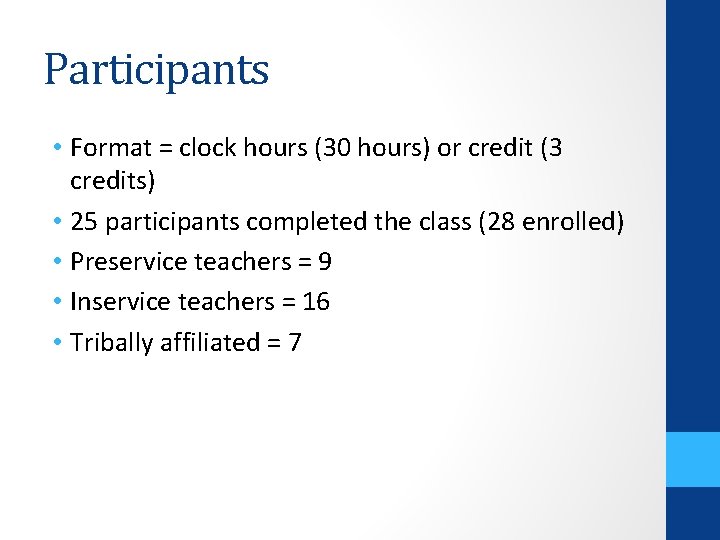 Participants

• Format = clock hours (30 hours) or credit (3 credits)
• 25 participants completed the class (28 enrolled)
• Preservice teachers = 9
• Inservice teachers = 16
• Tribally affiliated = 7